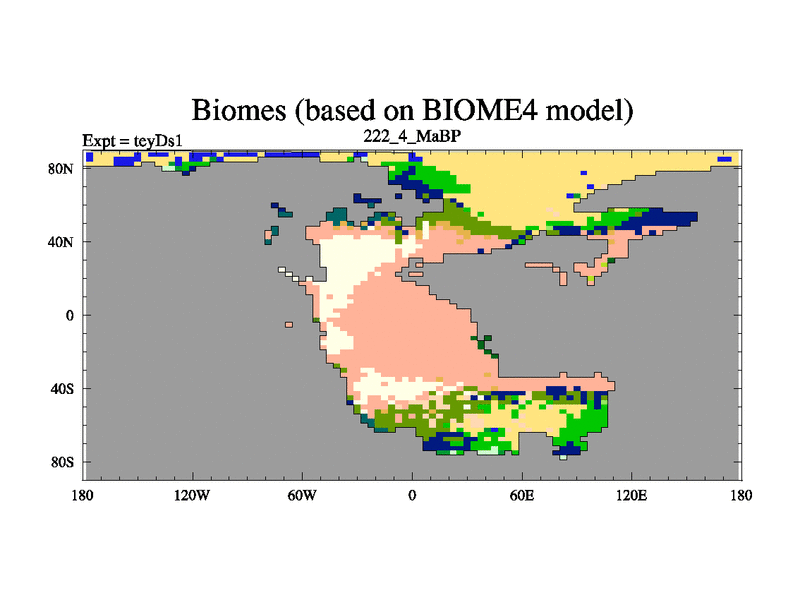 Biomes (based on BIOME4 model)

Expt = teyDs1

222_4_MaBP

80N
40N
0
40S
80S

180
120W
60W
0
60E
120E
180